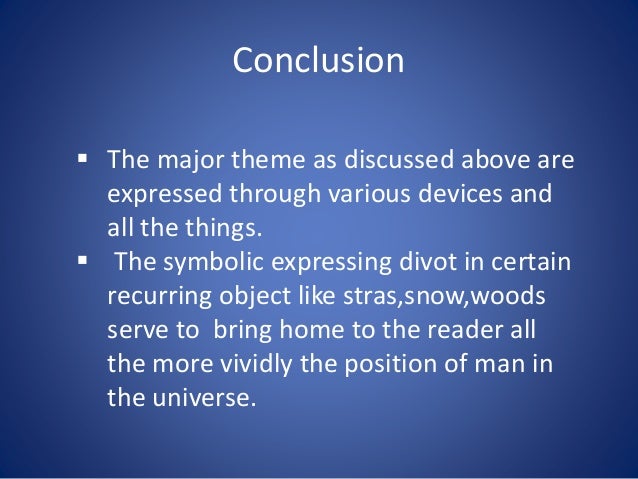 Conclusion

▪ The major theme as discussed above are expressed through various devices and all the things.

▪ The symbolic expressing divot in certain recurring object like stras,snow,woods serve to bring home to the reader all the more vividly the position of man in the universe.